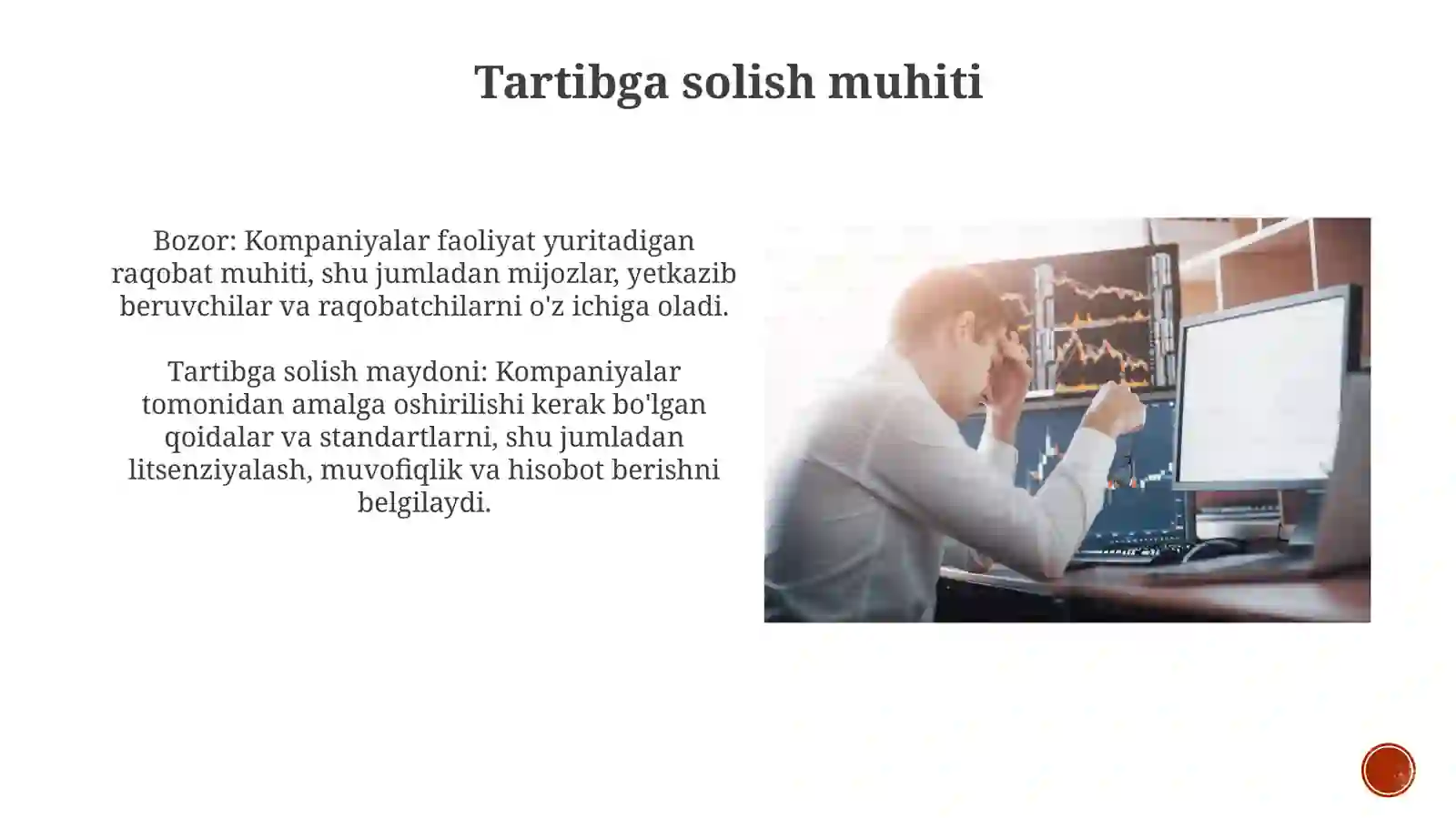 Tartibga solish muhiti

Bozor: Kompaniyalar faoliyat yuritadigan raqobat muhiti, shu jumladan mijozlar, yetkazib beruvchilar va raqobatchilarni o'z ichiga oladi.

Tartibga solish maydoni: Kompaniyalar tomonidan amalga oshirilishi kerak bo'lgan qoidalar va standartlarni, shu jumladan litsenziyalash, muvofiqlik va hisobot berishni belgilaydi.